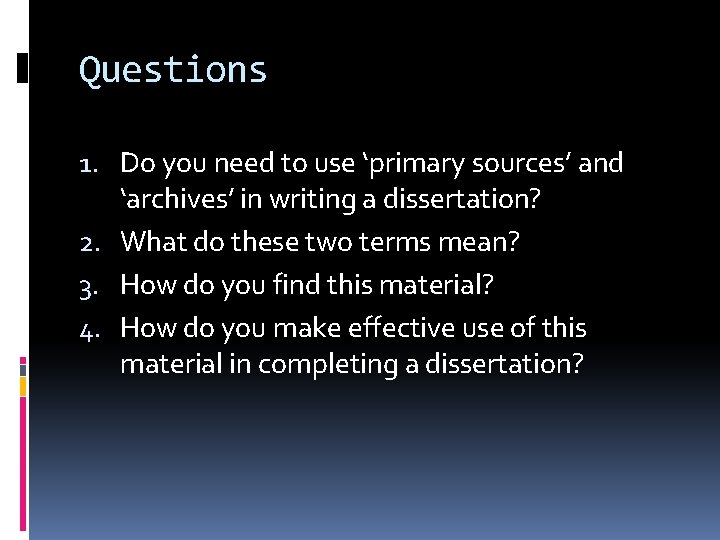 Questions

1. Do you need to use ‘primary sources’ and ‘archives’ in writing a dissertation?
2. What do these two terms mean?
3. How do you find this material?
4. How do you make effective use of this material in completing a dissertation?